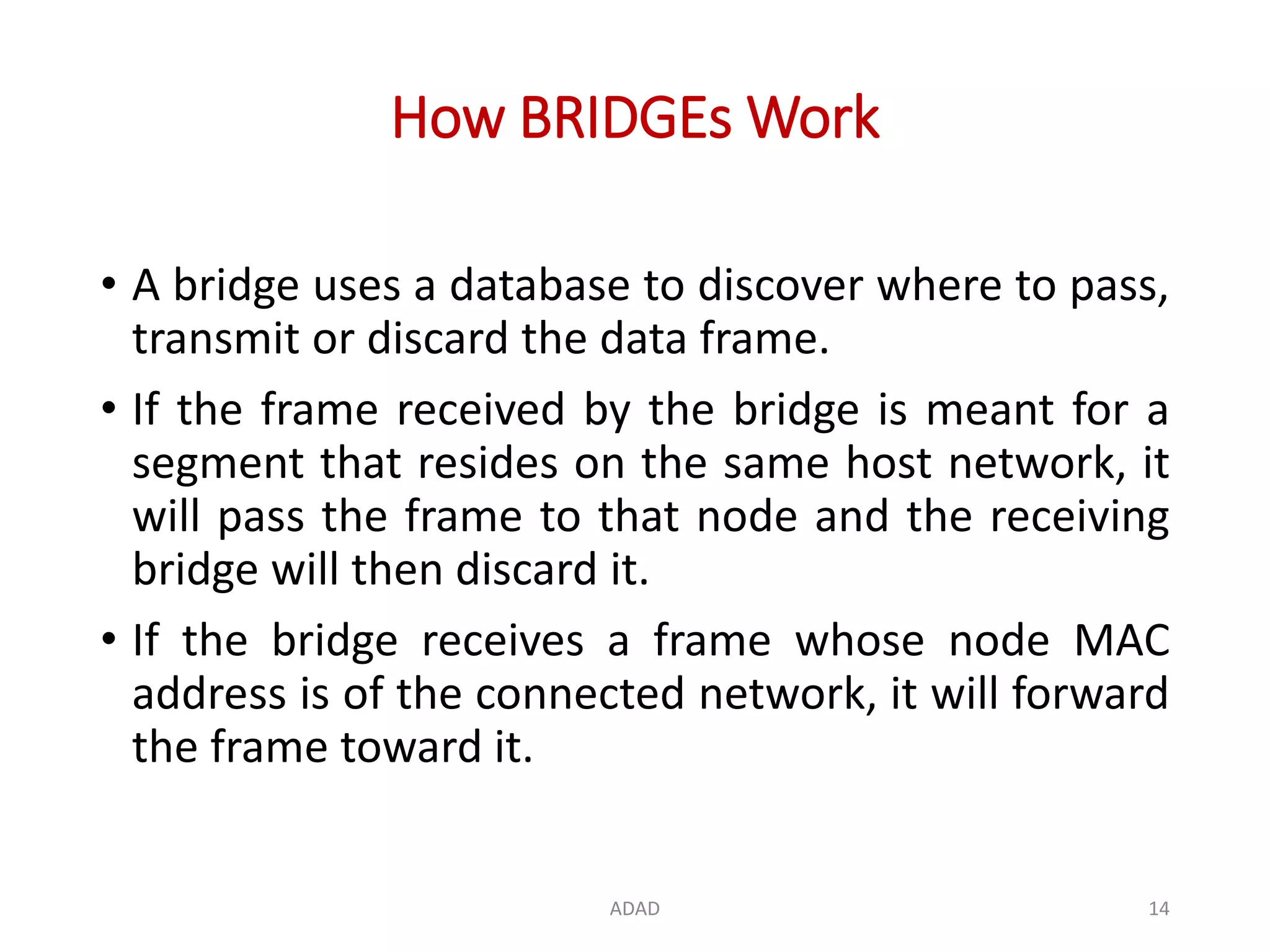 How BRIDGEs Work

• A bridge uses a database to discover where to pass, transmit or discard the data frame.

• If the frame received by the bridge is meant for a segment that resides on the same host network, it will pass the frame to that node and the receiving bridge will then discard it.

• If the bridge receives a frame whose node MAC address is of the connected network, it will forward the frame toward it.

ADAD

14